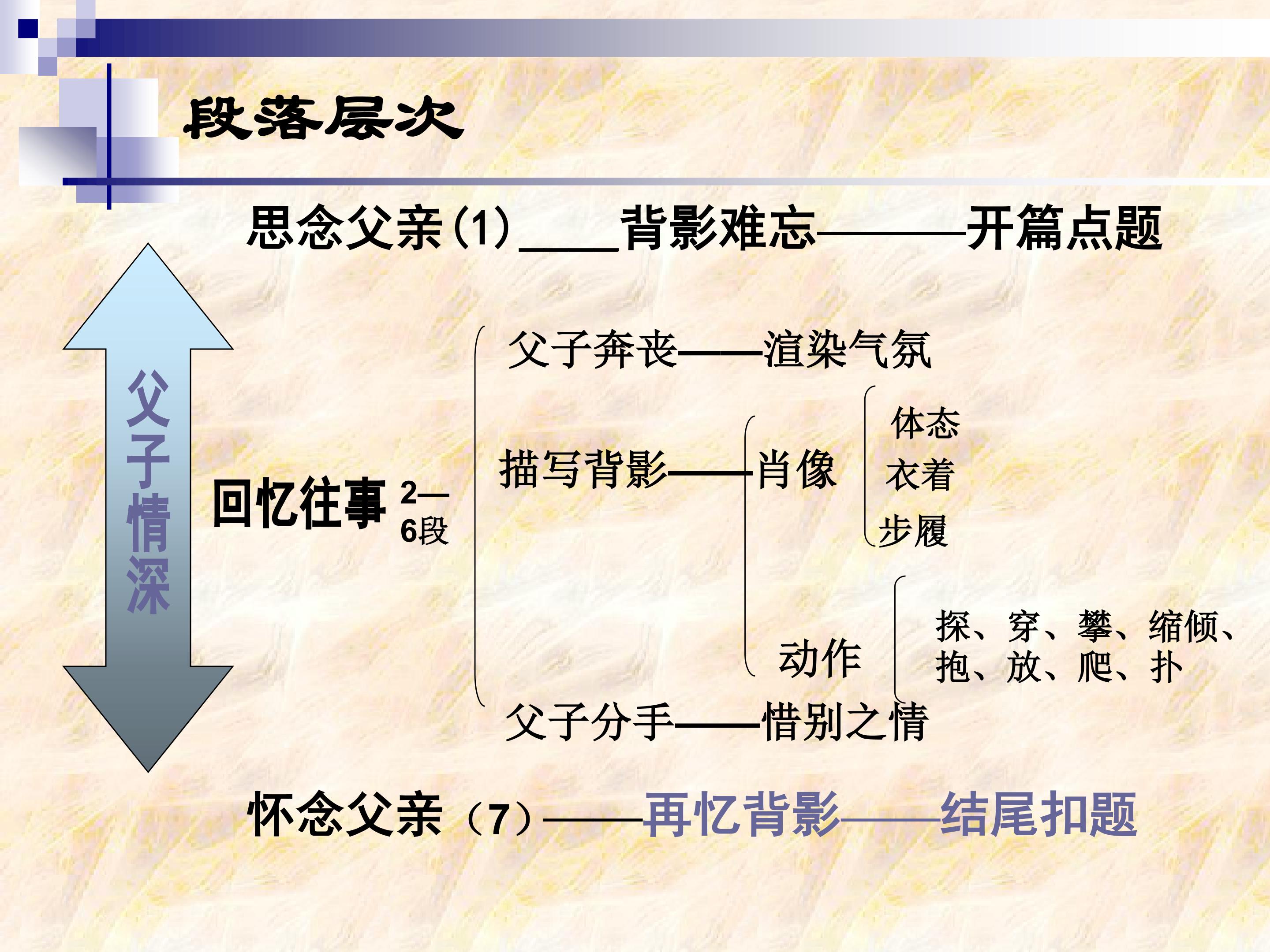 段落层次

思念父亲(1)____背影难忘———开篇点题

父子情深

回忆往事 2—6段

父子奔丧——渲染气氛

描写背影——肖像

体态

衣着

步履

动作

探、穿、攀、缩倾、抱、放、爬、扑

父子分手——惜别之情

怀念父亲（7）——再忆背影——结尾扣题